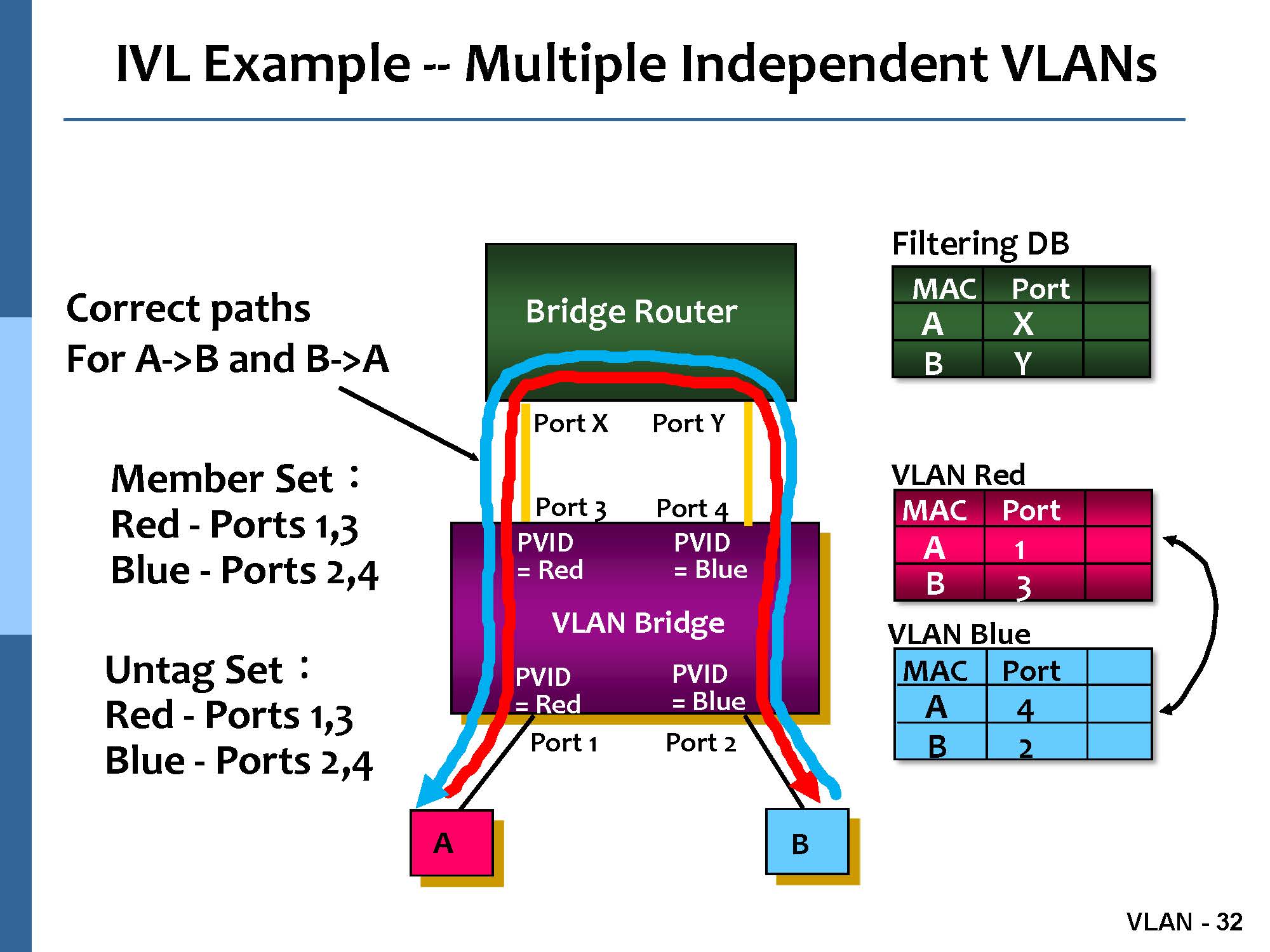 IVL Example -- Multiple Independent VLANs

Correct paths
For A->B and B->A

Member Set：
Red - Ports 1,3
Blue - Ports 2,4

Untag Set：
Red - Ports 1,3
Blue - Ports 2,4

Bridge Router

Port X Port Y

Port 3 Port 4

PVID = Red

PVID = Blue

VLAN Bridge

PVID = Red

PVID = Blue

Port 1 Port 2

A

B

Filtering DB

| MAC | Port | |
|---|---|---|
| A | X | |
| B | Y | |

VLAN Red

| MAC | Port | |
|---|---|---|
| A | 1 | |
| B | 3 | |

VLAN Blue

| MAC | Port | |
|---|---|---|
| A | 4 | |
| B | 2 | |

VLAN - 32